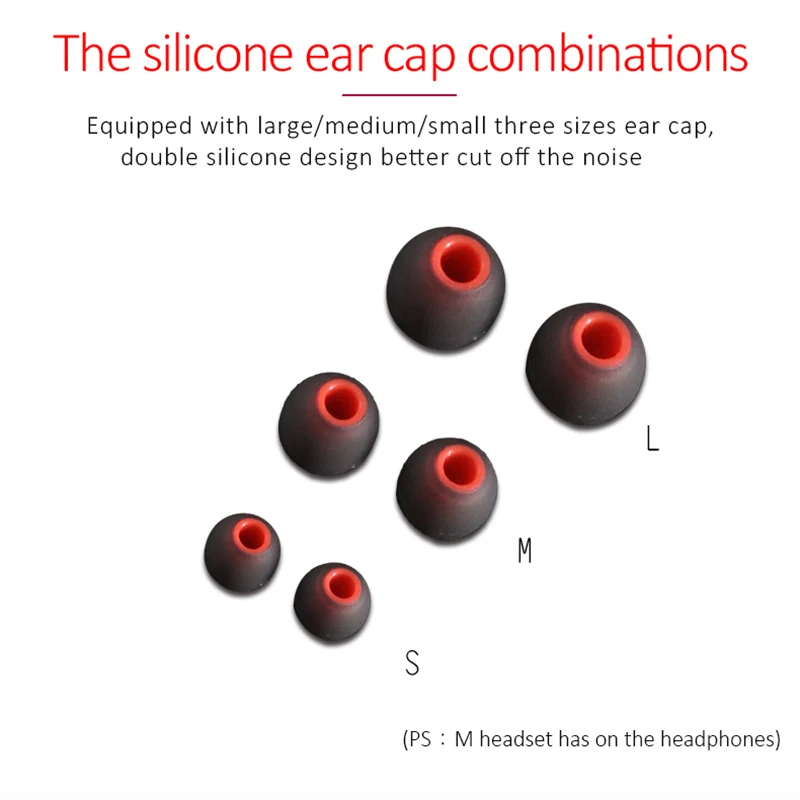 The silicone ear cap combinations

Equipped with large/medium/small three sizes ear cap, double silicone design better cut off the noise

L

M

S

(PS：M headset has on the headphones)